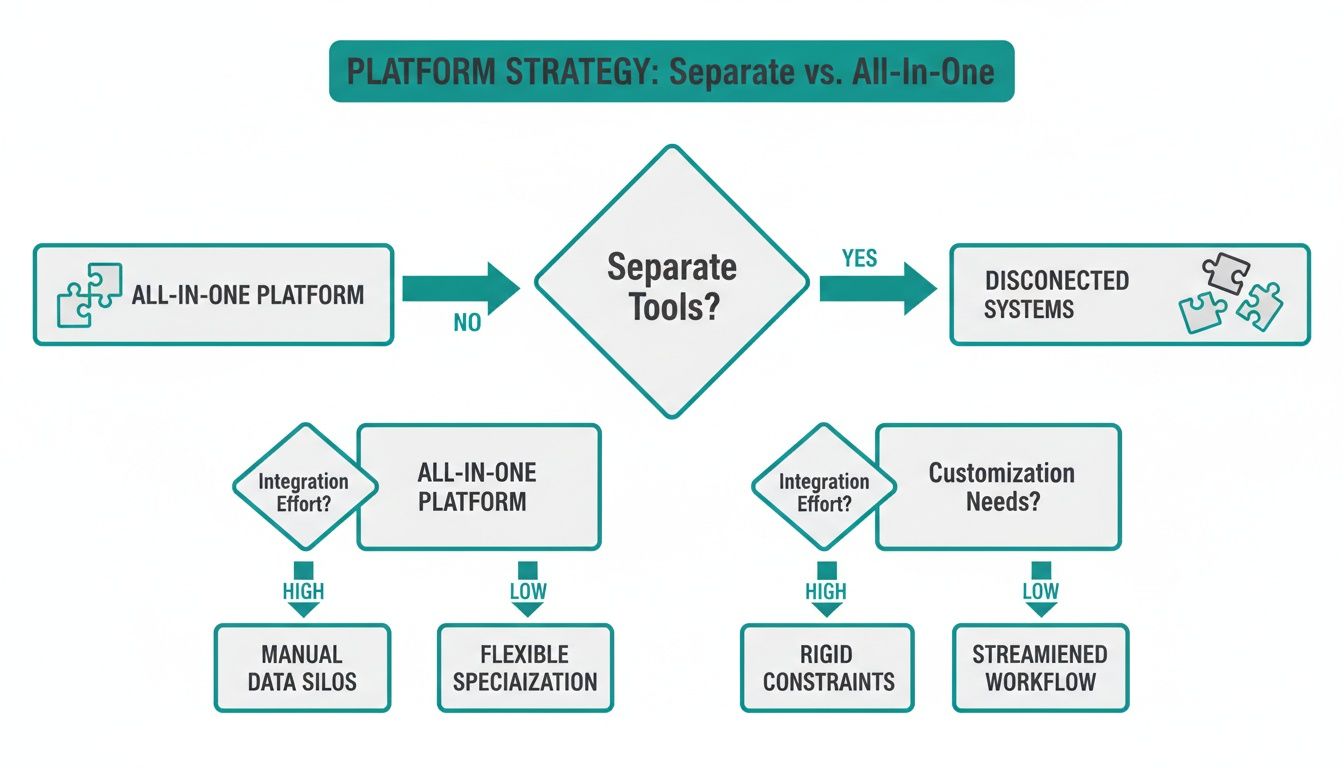 PLATFORM STRATEGY: Separate vs. All-In-One

ALL-IN-ONE PLATFORM

NO

Separate Tools?

YES

DISCONECTED SYSTEMS

Integration Effort?

ALL-IN-ONE PLATFORM

HIGH

LOW

MANUAL DATA SILOS

FLEXIBLE SPECIAIZATION

Integration Effort?

Customization Needs?

HIGH

LOW

RIGID CONSTRAINTS

STREAMIENED WORKFLOW